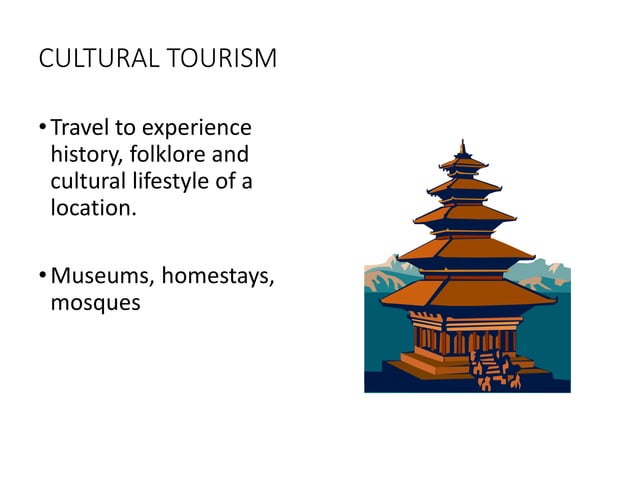 CULTURAL TOURISM

• Travel to experience history, folklore and cultural lifestyle of a location.

• Museums, homestays, mosques